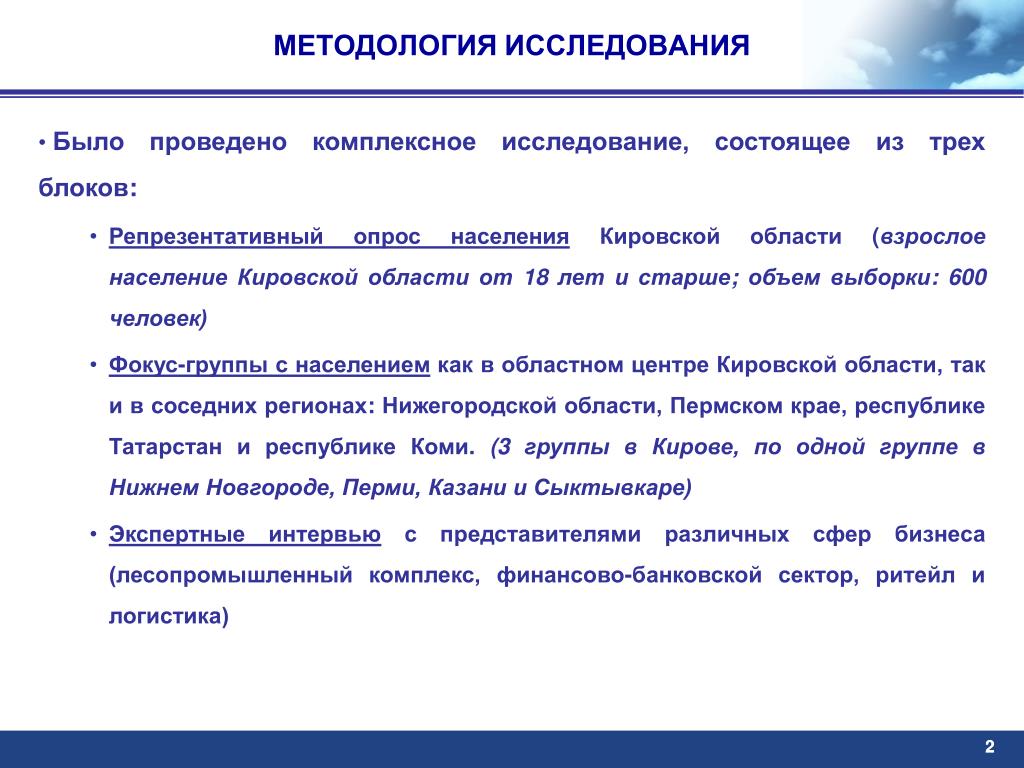 МЕТОДОЛОГИЯ ИССЛЕДОВАНИЯ

• Было проведено комплексное исследование, состоящее из трех блоков:

• Репрезентативный опрос населения Кировской области (взрослое население Кировской области от 18 лет и старше; объем выборки: 600 человек)

• Фокус-группы с населением как в областном центре Кировской области, так и в соседних регионах: Нижегородской области, Пермском крае, республике Татарстан и республике Коми. (3 группы в Кирове, по одной группе в Нижнем Новгороде, Перми, Казани и Сыктывкаре)

• Экспертные интервью с представителями различных сфер бизнеса (лесопромышленный комплекс, финансово-банковской сектор, ритейл и логистика)

2